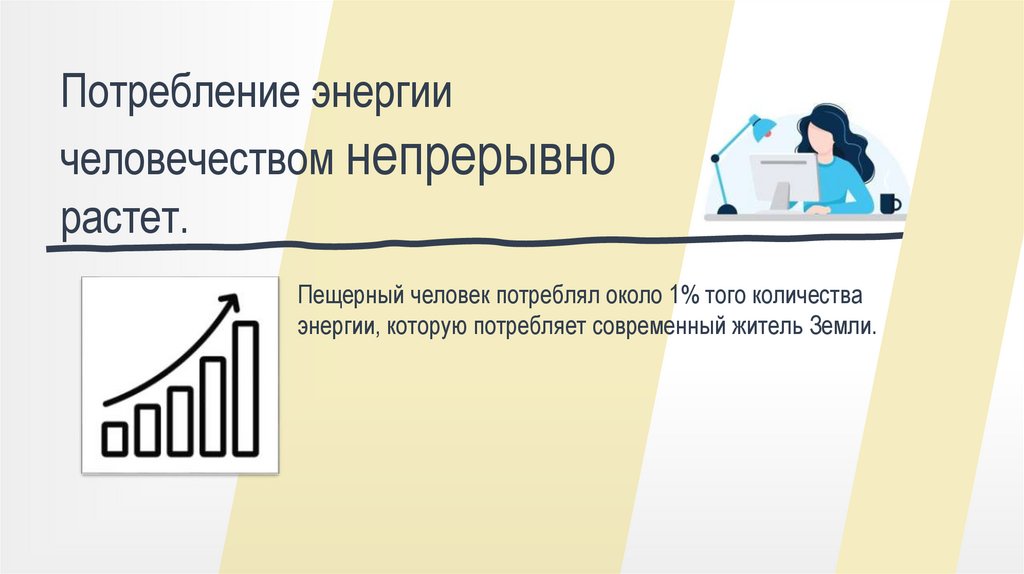 Потребление энергии человечеством непрерывно растет.

Пещерный человек потреблял около 1% того количества энергии, которую потребляет современный житель Земли.